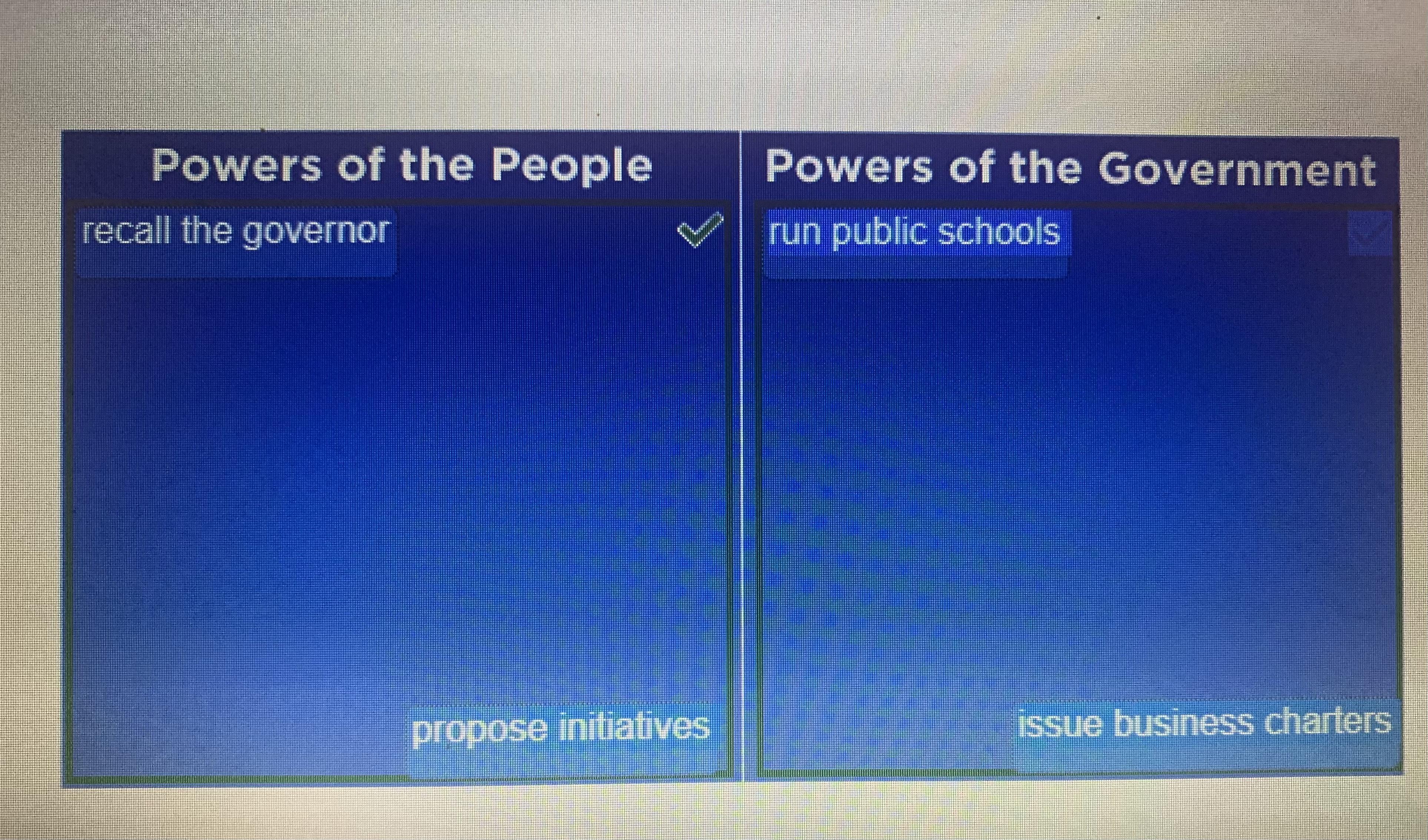 Powers of the People

recall the governor

propose initiatives

Powers of the Government

run public schools

issue business charters